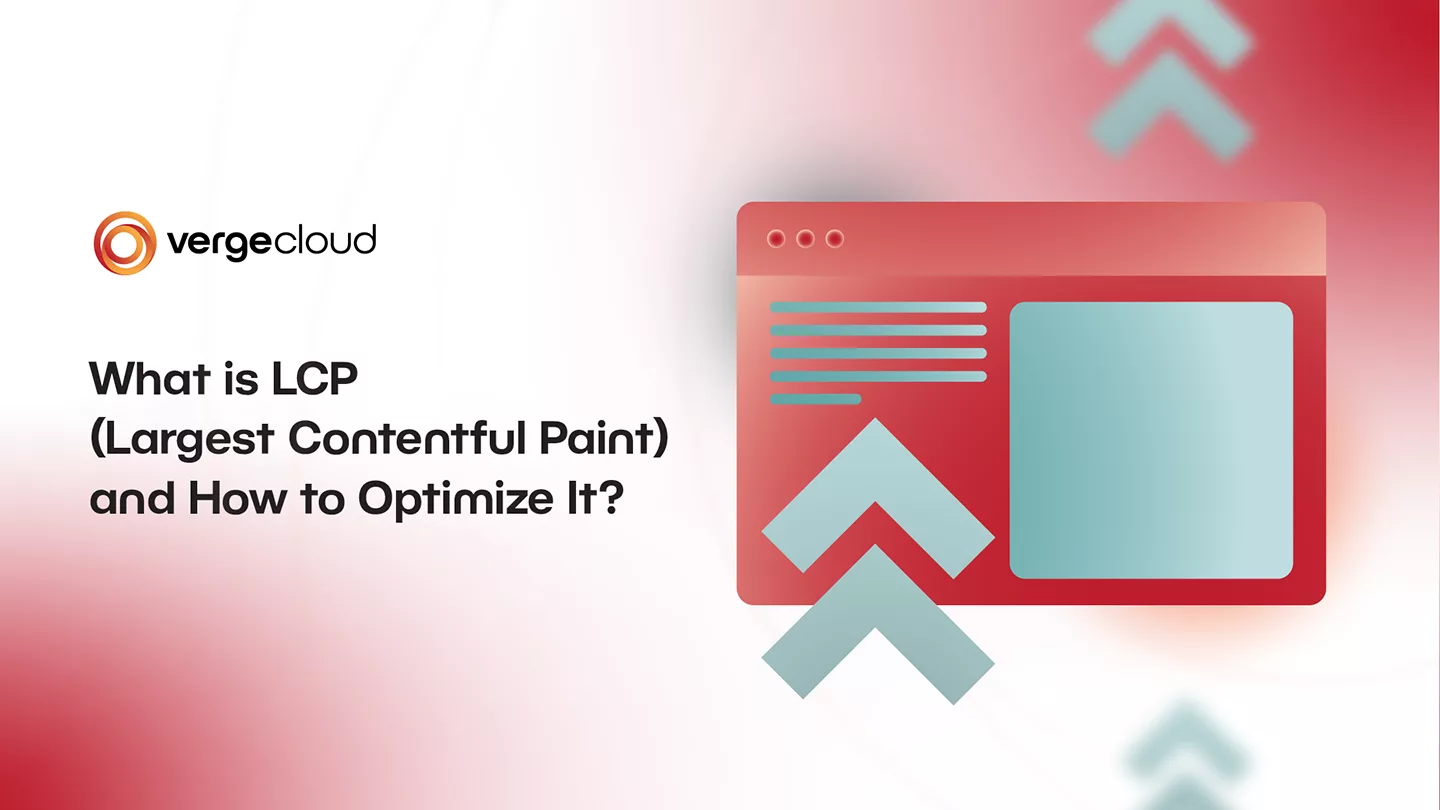 vergecloud

What is LCP (Largest Contentful Paint) and How to Optimize It?